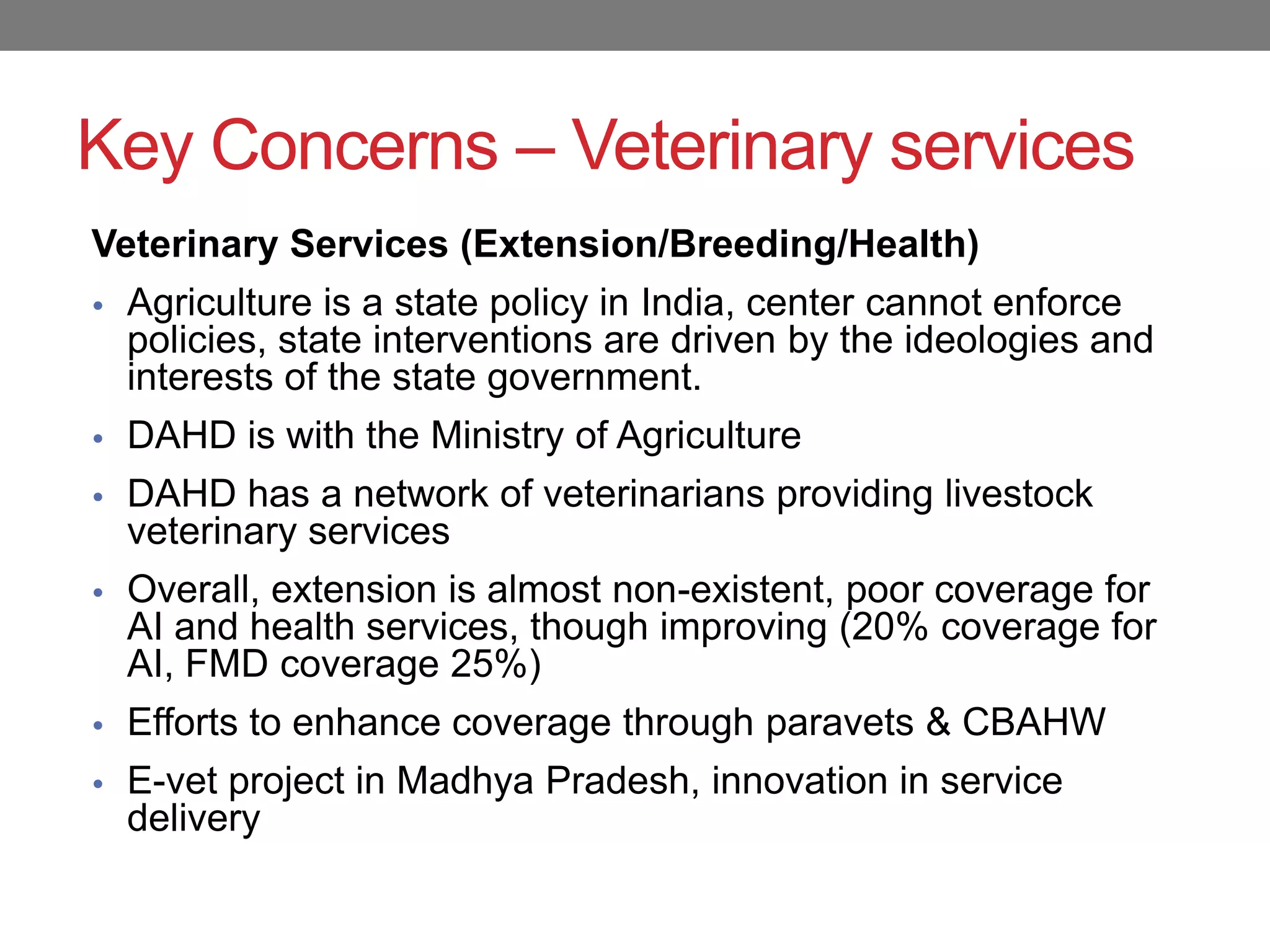 Key Concerns – Veterinary services

Veterinary Services (Extension/Breeding/Health)

• Agriculture is a state policy in India, center cannot enforce policies, state interventions are driven by the ideologies and interests of the state government.

• DAHD is with the Ministry of Agriculture

• DAHD has a network of veterinarians providing livestock veterinary services

• Overall, extension is almost non-existent, poor coverage for AI and health services, though improving (20% coverage for AI, FMD coverage 25%)

• Efforts to enhance coverage through paravets & CBAHW

• E-vet project in Madhya Pradesh, innovation in service delivery